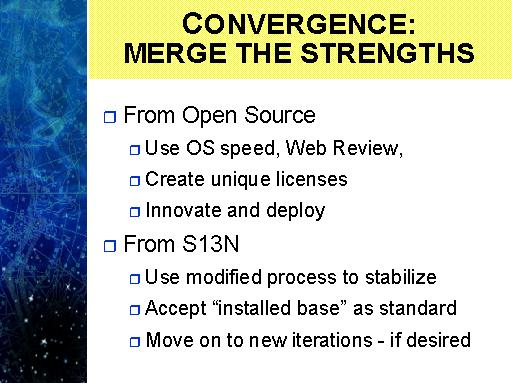 CONVERGENCE:
MERGE THE STRENGTHS

From Open Source
Use OS speed, Web Review,
Create unique licenses
Innovate and deploy
From S13N
Use modified process to stabilize
Accept “installed base” as standard
Move on to new iterations - if desired